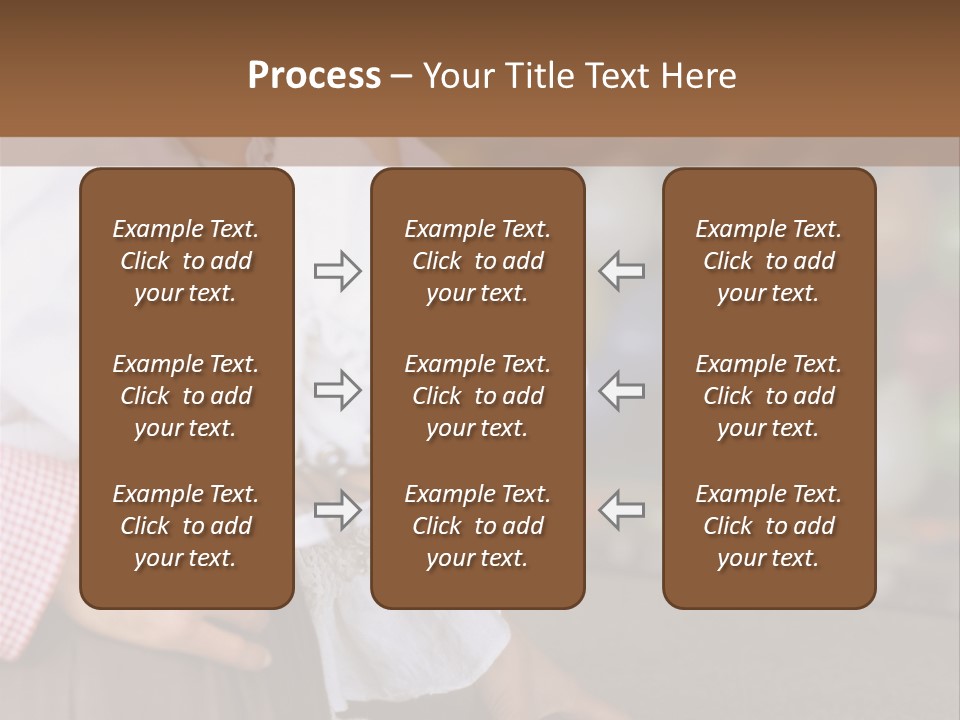 Process – Your Title Text Here

Example Text. Click to add your text.

Example Text. Click to add your text.

Example Text. Click to add your text.

Example Text. Click to add your text.

Example Text. Click to add your text.

Example Text. Click to add your text.

Example Text. Click to add your text.

Example Text. Click to add your text.

Example Text. Click to add your text.